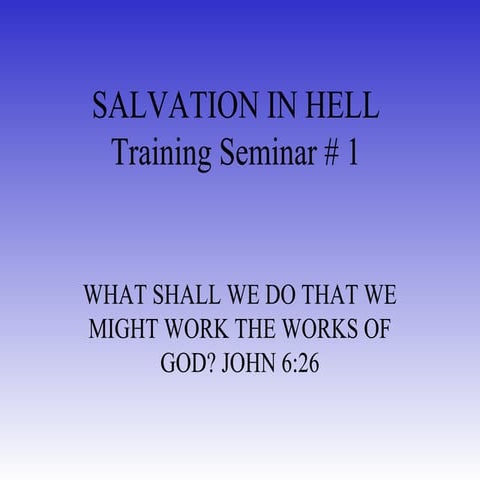 SALVATION IN HELL
Training Seminar # 1

WHAT SHALL WE DO THAT WE MIGHT WORK THE WORKS OF GOD? JOHN 6:26